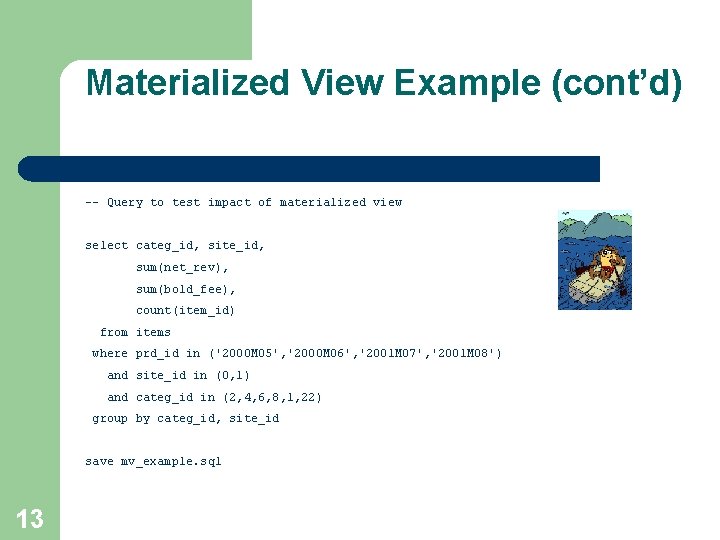 Materialized View Example (cont'd)

-- Query to test impact of materialized view

select categ_id, site_id,
       sum(net_rev),
       sum(bold_fee),
       count(item_id)
  from items
 where prd_id in ('2000M05','2000M06','2001M07','2001M08')
   and site_id in (0,1)
   and categ_id in (2,4,6,8,1,22)
 group by categ_id, site_id

save mv_example.sql

13